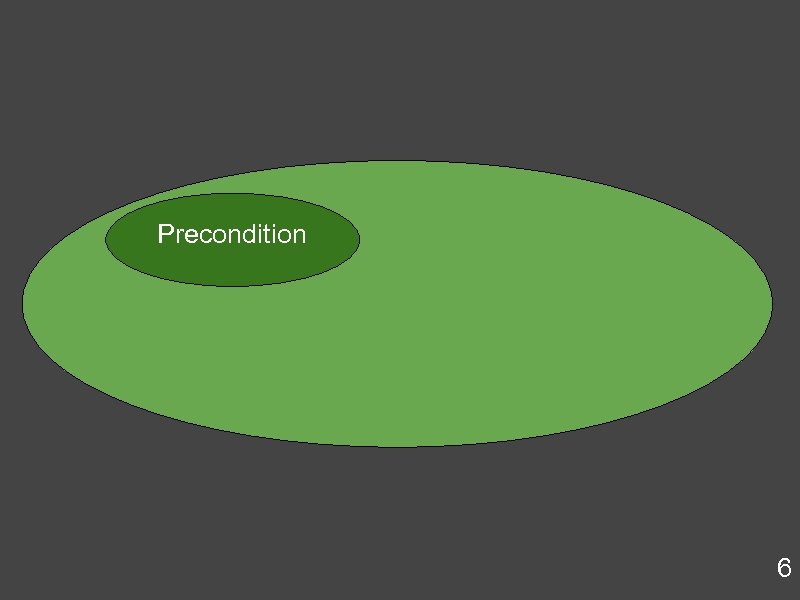 Precondition

6